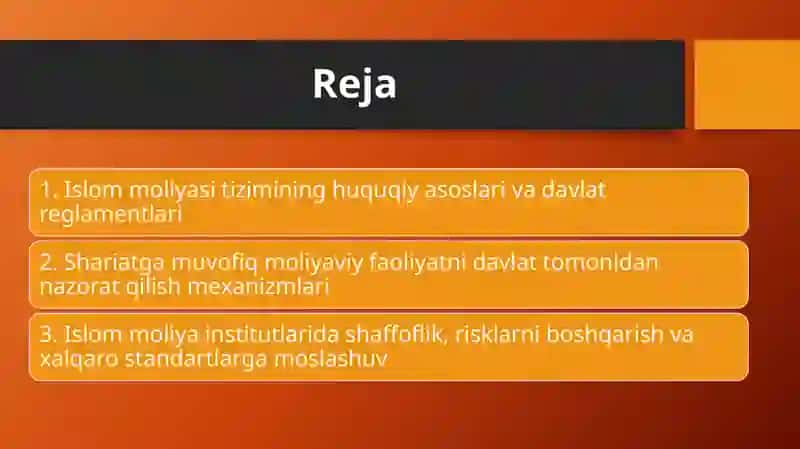 Reja

1. Islom moliyasi tizimining huquqiy asoslari va davlat reglamentlari

2. Shariatga muvofiq moliyaviy faoliyatni davlat tomonidan nazorat qilish mexanizmlari

3. Islom moliya institutlarida shaffoflik, risklarni boshqarish va xalqaro standartlarga moslashuv